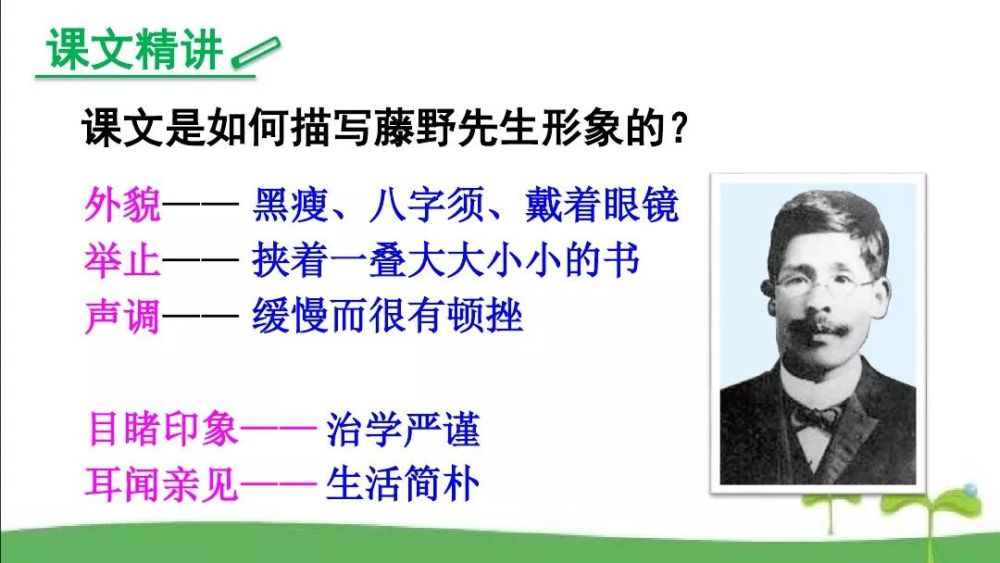 课文精讲

课文是如何描写藤野先生形象的？

外貌—— 黑瘦、八字须、戴着眼镜
举止—— 挟着一叠大大小小的书
声调—— 缓慢而很有顿挫

目睹印象—— 治学严谨
耳闻亲见—— 生活简朴